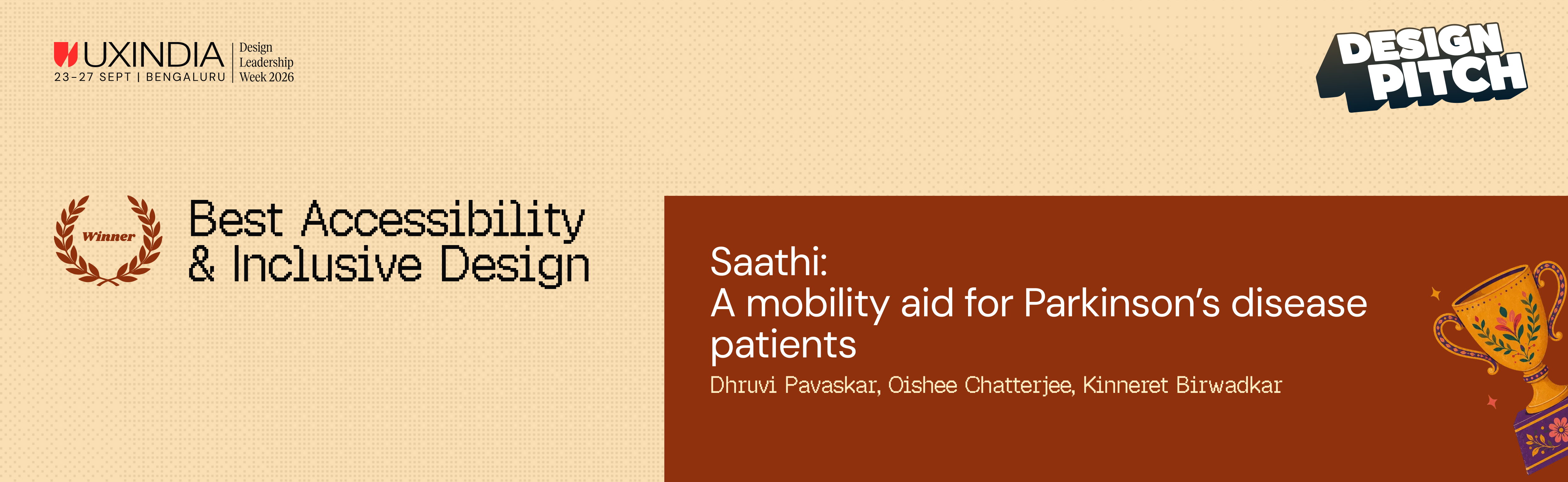 UXINDIA
23-27 SEPT | BENGALURU

Design
Leadership
Week 2026

DESIGN
PITCH

Winner

Best Accessibility
& Inclusive Design

Saathi:
A mobility aid for Parkinson's disease patients

Dhruvi Pavaskar, Oishee Chatterjee, Kinneret Birwadkar